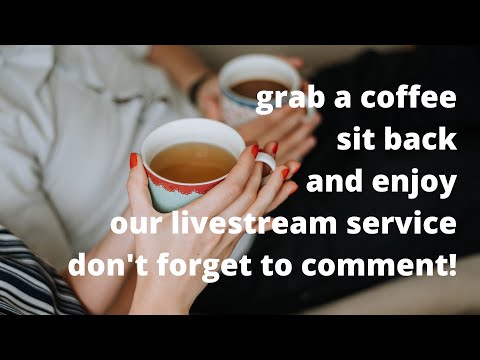 grab a coffee
sit back
and enjoy
our livestream service
don't forget to comment!